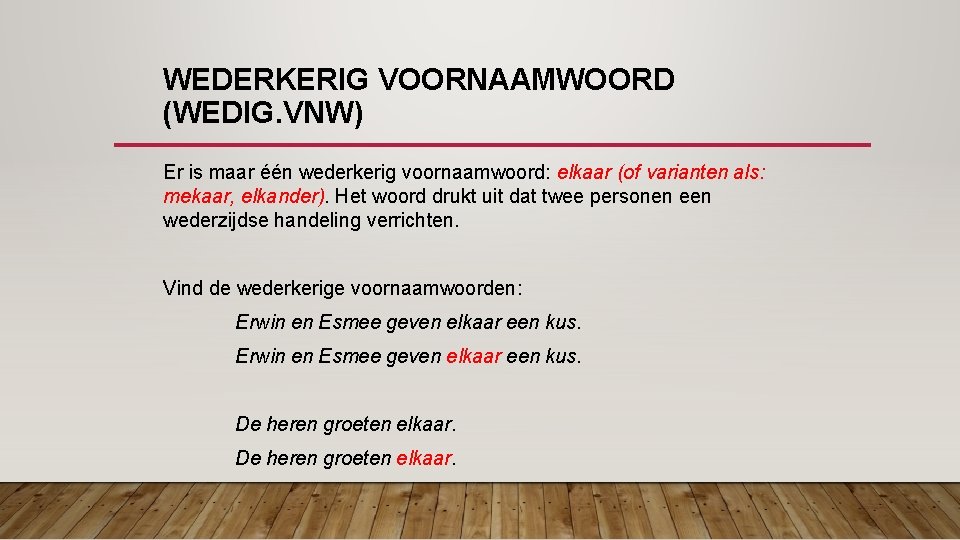 WEDERKERIG VOORNAAMWOORD (WEDIG.VNW)

Er is maar één wederkerig voornaamwoord: elkaar (of varianten als: mekaar, elkander). Het woord drukt uit dat twee personen een wederzijdse handeling verrichten.

Vind de wederkerige voornaamwoorden:

Erwin en Esmee geven elkaar een kus.

Erwin en Esmee geven elkaar een kus.

De heren groeten elkaar.

De heren groeten elkaar.